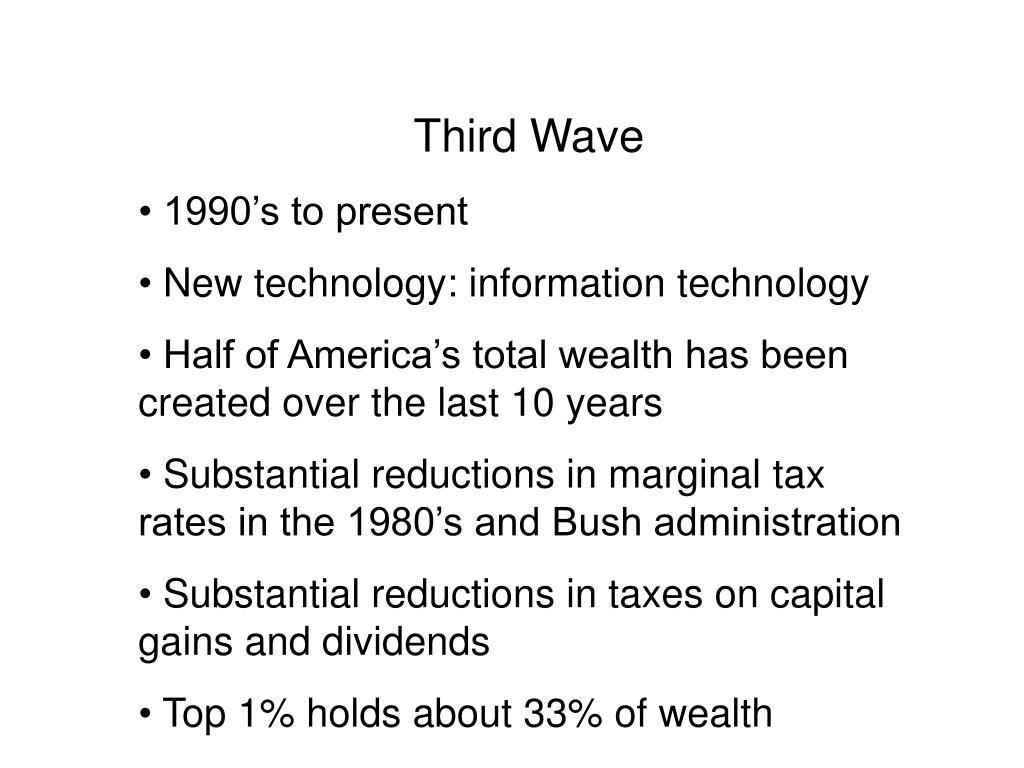 Third Wave

• 1990’s to present

• New technology: information technology

• Half of America’s total wealth has been created over the last 10 years

• Substantial reductions in marginal tax rates in the 1980’s and Bush administration

• Substantial reductions in taxes on capital gains and dividends

• Top 1% holds about 33% of wealth